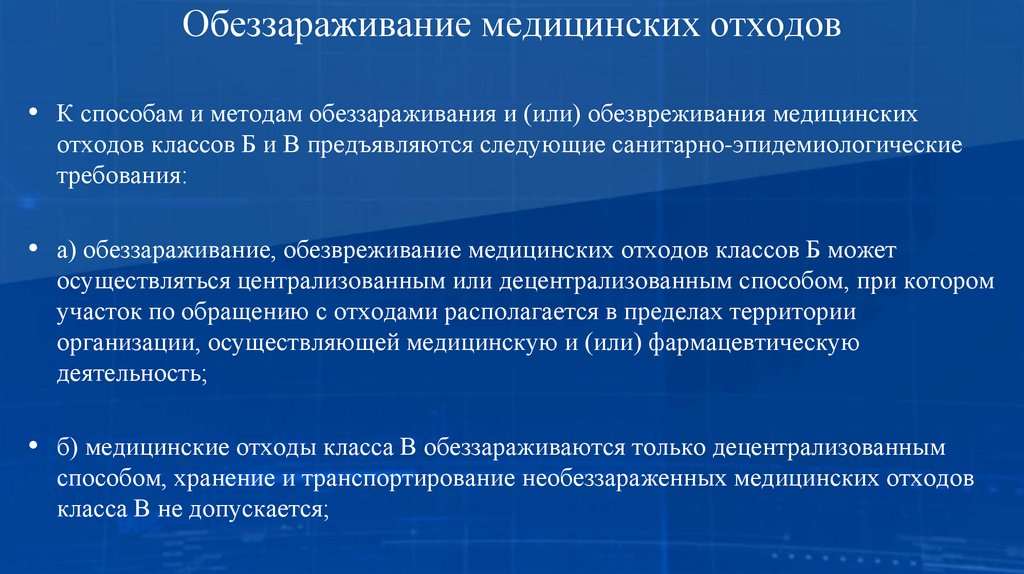 Обеззараживание медицинских отходов

• К способам и методам обеззараживания и (или) обезвреживания медицинских отходов классов Б и В предъявляются следующие санитарно-эпидемиологические требования:

• а) обеззараживание, обезвреживание медицинских отходов классов Б может осуществляться централизованным или децентрализованным способом, при котором участок по обращению с отходами располагается в пределах территории организации, осуществляющей медицинскую и (или) фармацевтическую деятельность;

• б) медицинские отходы класса В обеззараживаются только децентрализованным способом, хранение и транспортирование необеззараженных медицинских отходов класса В не допускается;